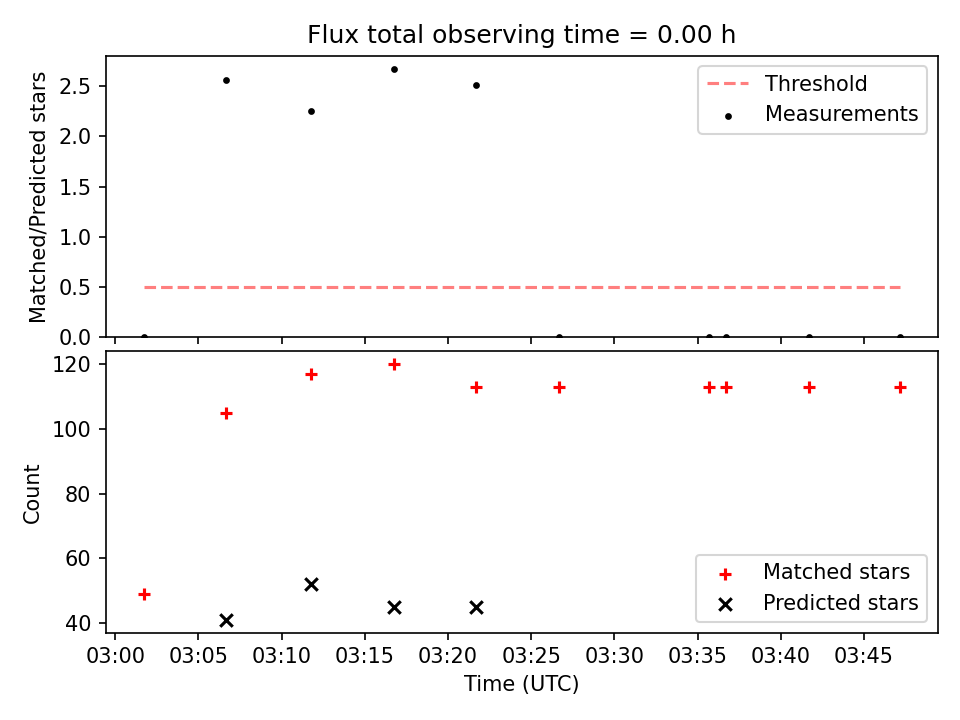 Flux total observing time = 0.00 h

Matched/Predicted stars

2.5
2.0
1.5
1.0
0.5
0.0

Threshold
Measurements

Count

120
100
80
60
40

Matched stars
Predicted stars

03:00 03:05 03:10 03:15 03:20 03:25 03:30 03:35 03:40 03:45

Time (UTC)